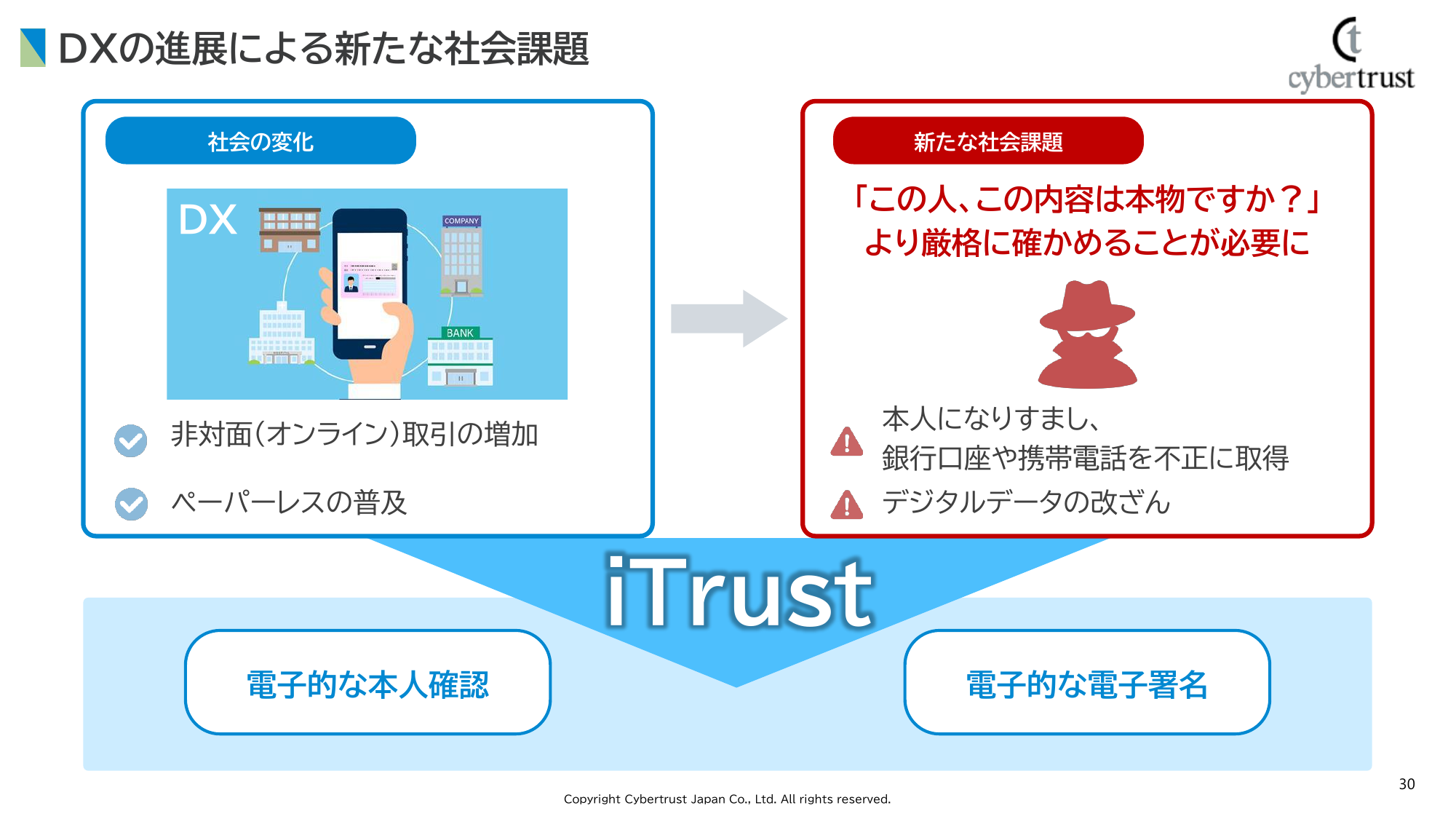 DXの進展による新たな社会課題

cybertrust

社会の変化

DX

COMPANY

BANK

非対面（オンライン）取引の増加

ペーパーレスの普及

新たな社会課題

「この人、この内容は本物ですか？」
より厳格に確かめることが必要に

本人になりすまし、
銀行口座や携帯電話を不正に取得

デジタルデータの改ざん

iTrust

電子的な本人確認

電子的な電子署名

30

Copyright Cybertrust Japan Co., Ltd. All rights reserved.